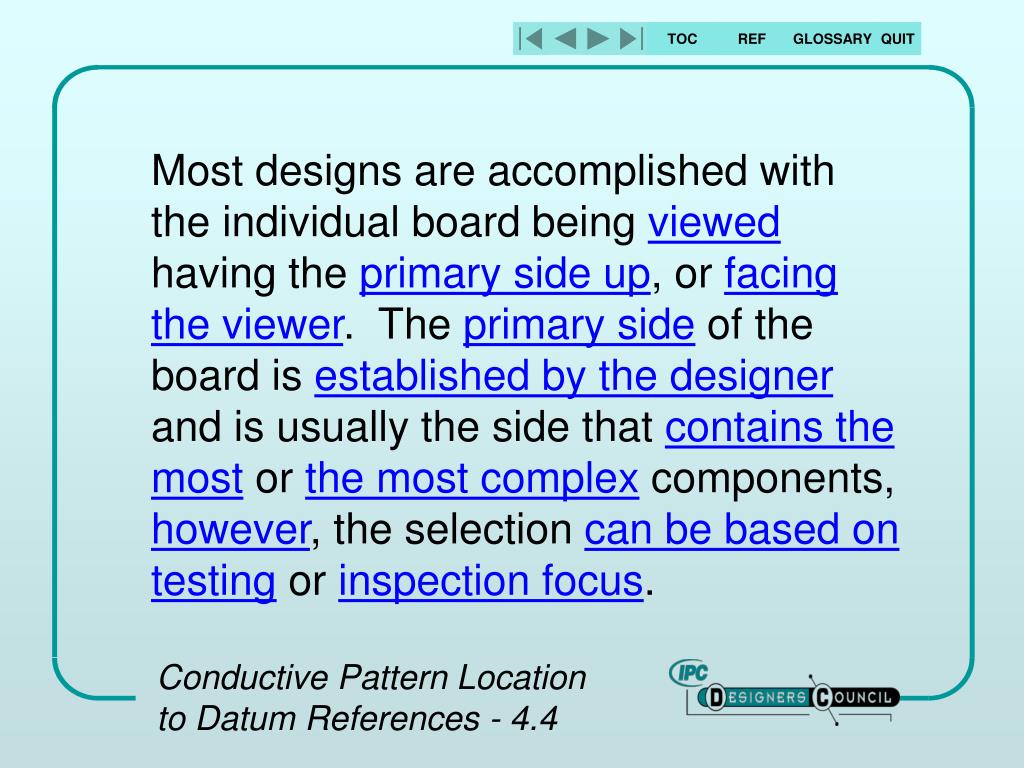 TOC REF GLOSSARY QUIT

Most designs are accomplished with the individual board being viewed having the primary side up, or facing the viewer. The primary side of the board is established by the designer and is usually the side that contains the most or the most complex components, however, the selection can be based on testing or inspection focus.

Conductive Pattern Location to Datum References - 4.4

IPC DESIGNERS COUNCIL